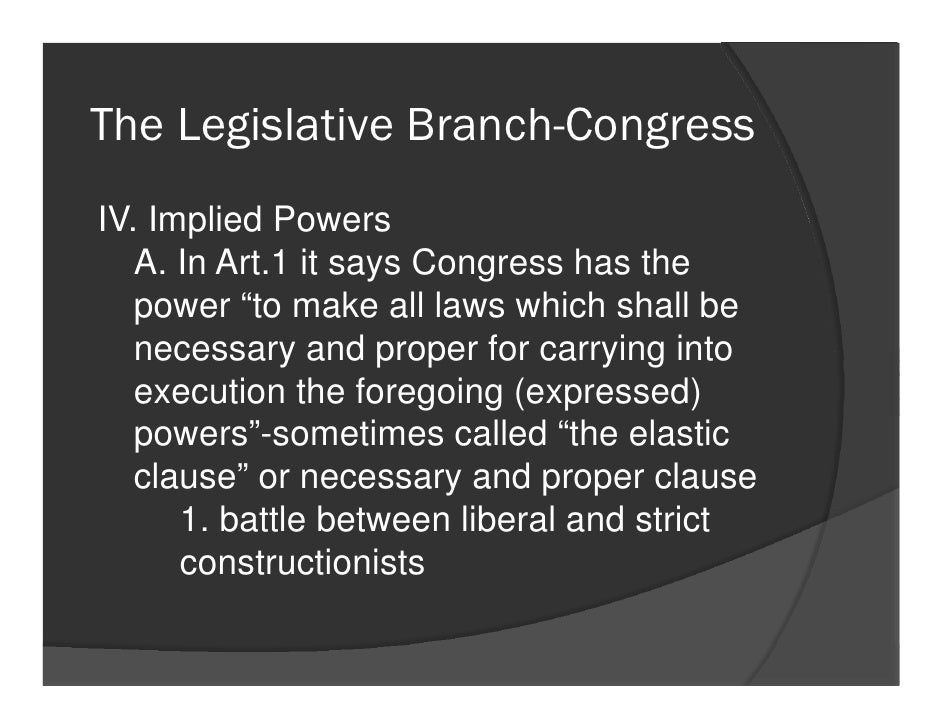 The Legislative Branch-Congress

IV. Implied Powers
A. In Art.1 it says Congress has the power “to make all laws which shall be necessary and proper for carrying into execution the foregoing (expressed) powers”-sometimes called “the elastic clause” or necessary and proper clause
1. battle between liberal and strict constructionists